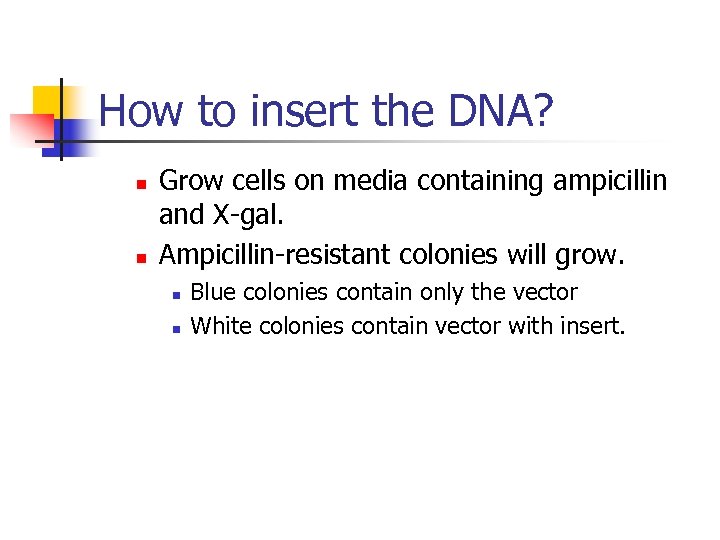 How to insert the DNA?

- Grow cells on media containing ampicillin and X-gal.
- Ampicillin-resistant colonies will grow.
  - Blue colonies contain only the vector
  - White colonies contain vector with insert.